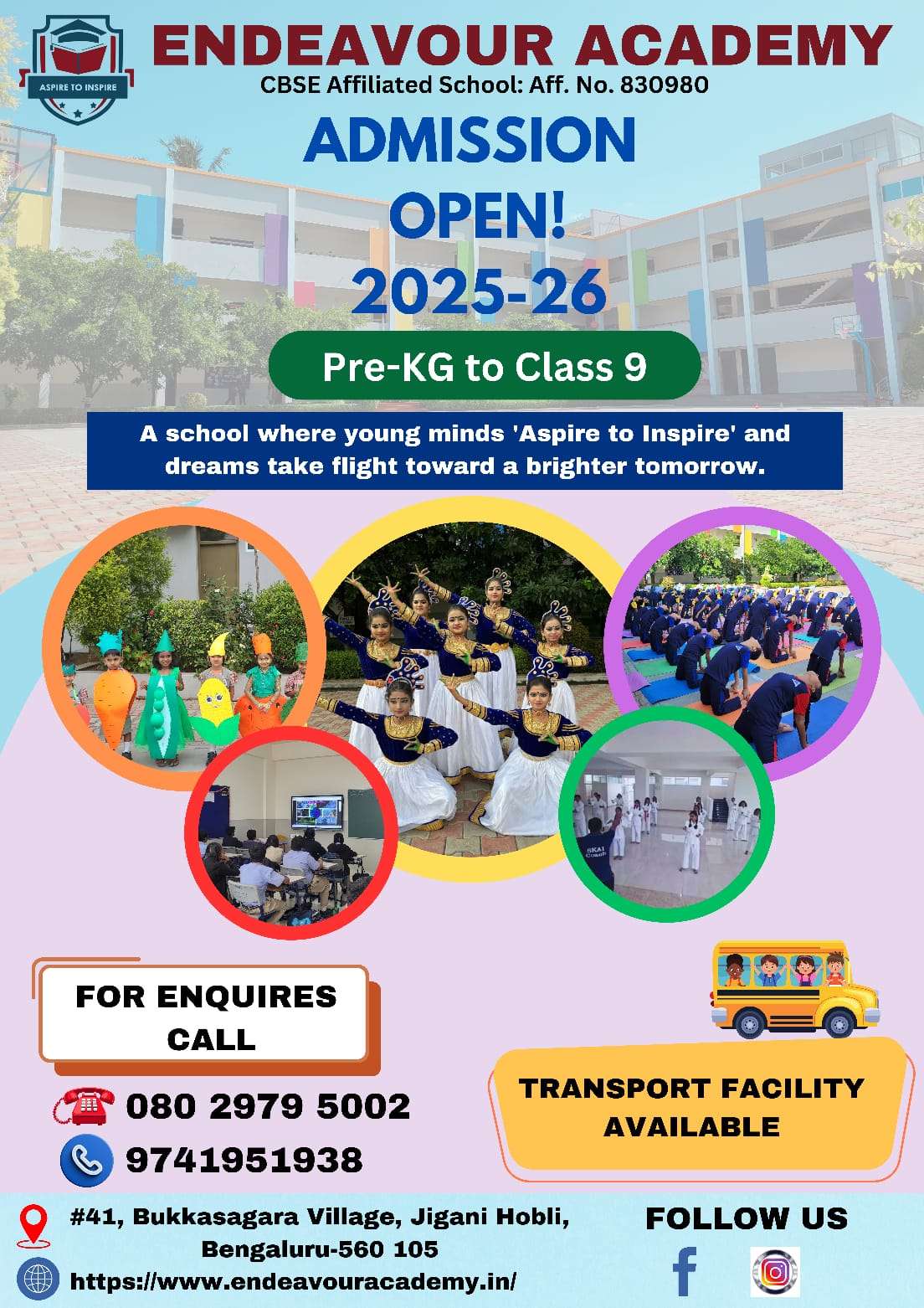 ASPIRE TO INSPIRE

ENDEAVOUR ACADEMY
CBSE Affiliated School: Aff. No. 830980

ADMISSION OPEN! 2025-26

Pre-KG to Class 9

A school where young minds 'Aspire to Inspire' and dreams take flight toward a brighter tomorrow.

FOR ENQUIRES CALL

080 2979 5002
9741951938

TRANSPORT FACILITY AVAILABLE

#41, Bukkasagara Village, Jigani Hobli, Bengaluru-560 105
https://www.endeavouracademy.in/

FOLLOW US